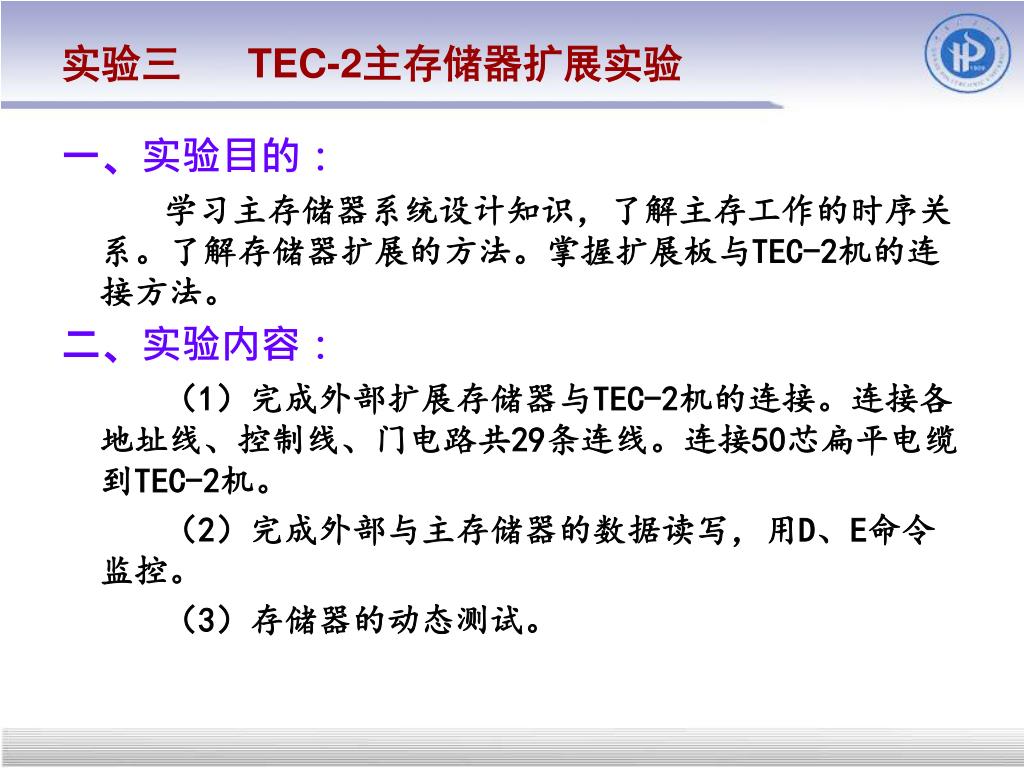 实验三　　TEC-2主存储器扩展实验

一、实验目的：

学习主存储器系统设计知识，了解主存工作的时序关系。了解存储器扩展的方法。掌握扩展板与TEC-2机的连接方法。

二、实验内容：

（1）完成外部扩展存储器与TEC-2机的连接。连接各地址线、控制线、门电路共29条连线。连接50芯扁平电缆到TEC-2机。

（2）完成外部与主存储器的数据读写，用D、E命令监控。

（3）存储器的动态测试。